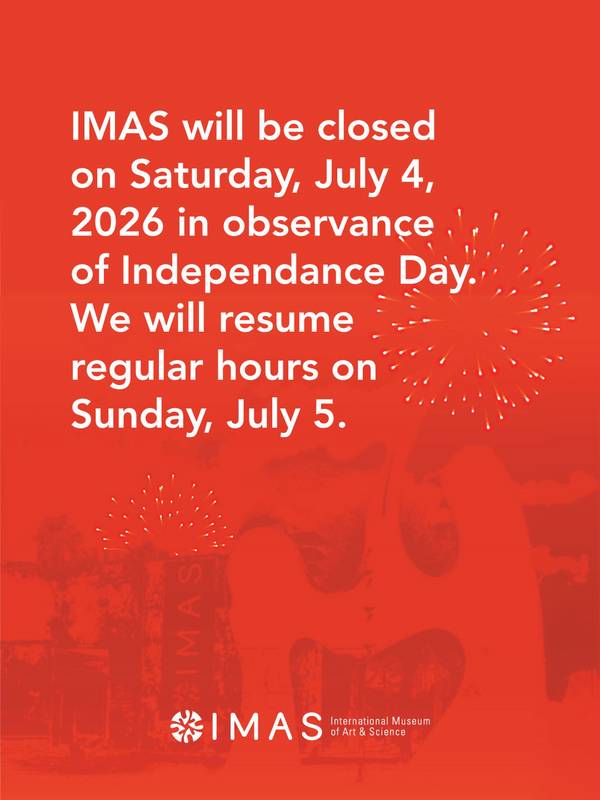 IMAS will be closed on Saturday, July 4, 2026 in observance of Independance Day. We will resume regular hours on Sunday, July 5.

IMAS International Museum of Art & Science